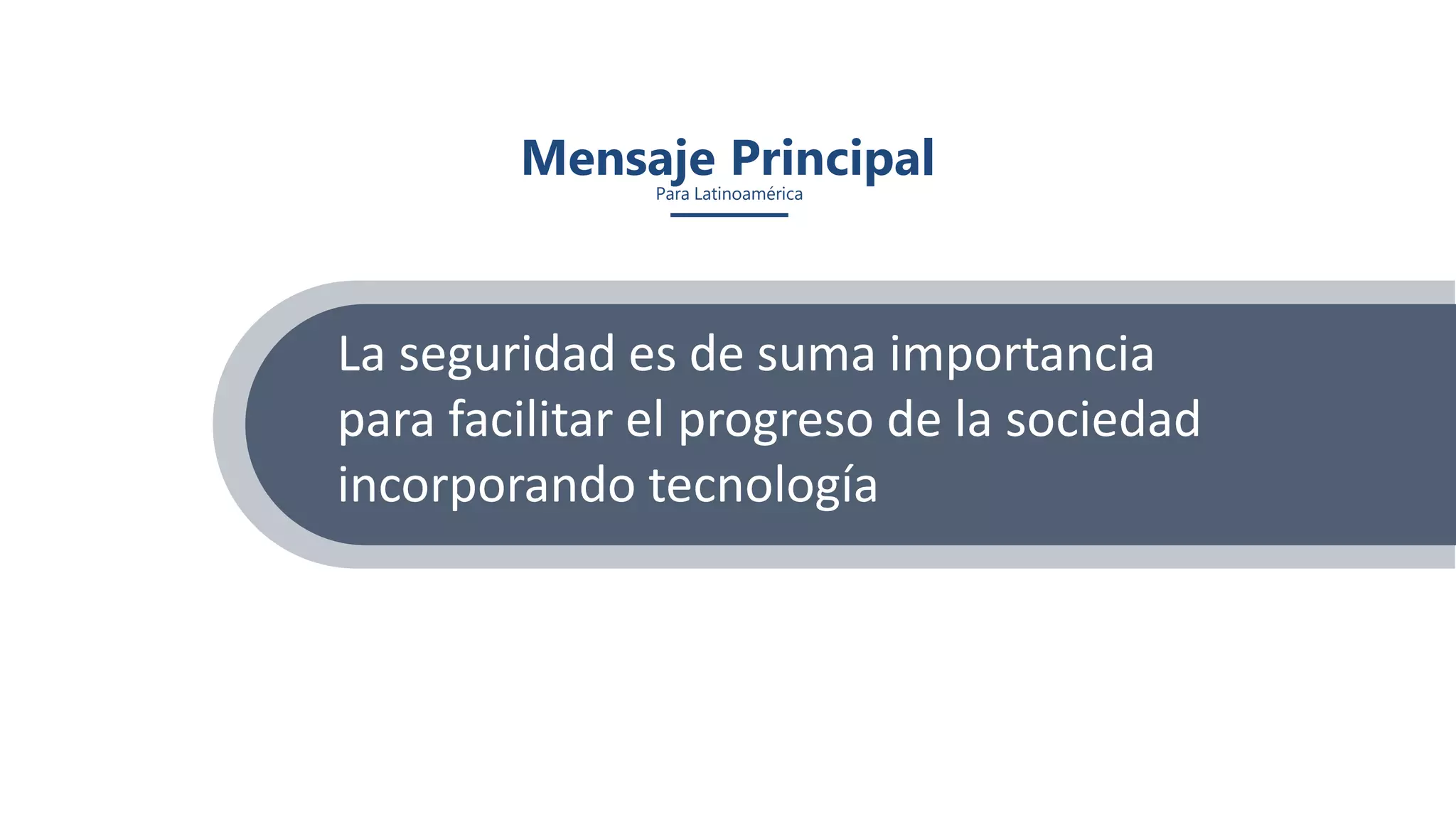 Mensaje Principal
Para Latinoamérica

La seguridad es de suma importancia para facilitar el progreso de la sociedad incorporando tecnología